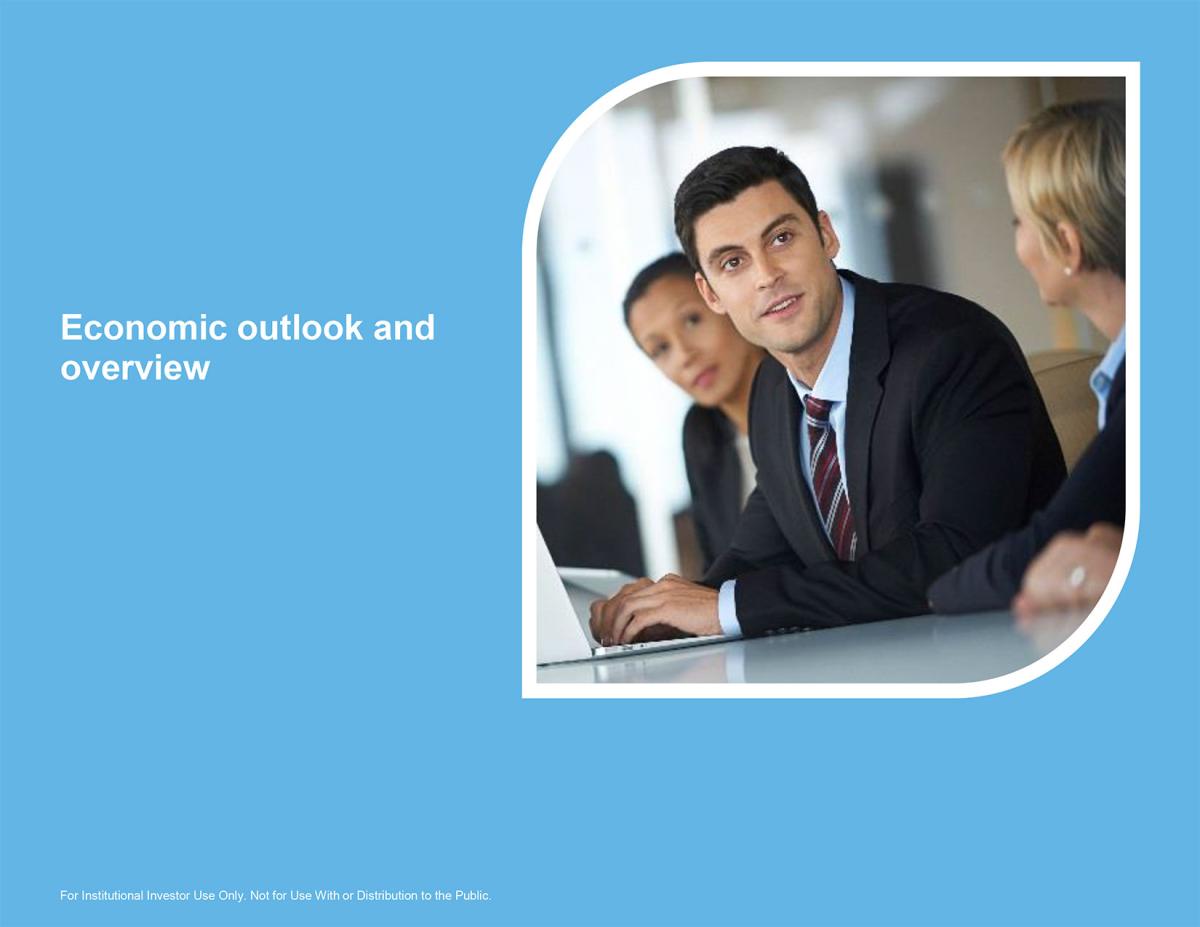 Economic outlook and overview

For Institutional Investor Use Only. Not for Use With or Distribution to the Public.